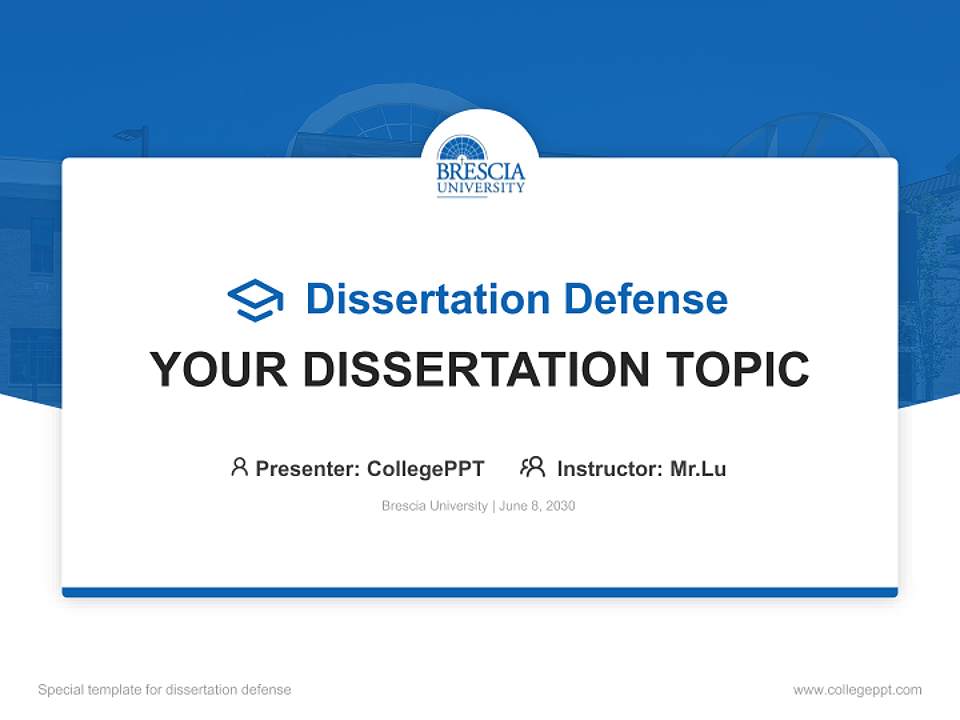 BRESCIA UNIVERSITY

Dissertation Defense

YOUR DISSERTATION TOPIC

Presenter: CollegePPT Instructor: Mr.Lu

Brescia University | June 8, 2030

Special template for dissertation defense

www.collegeppt.com